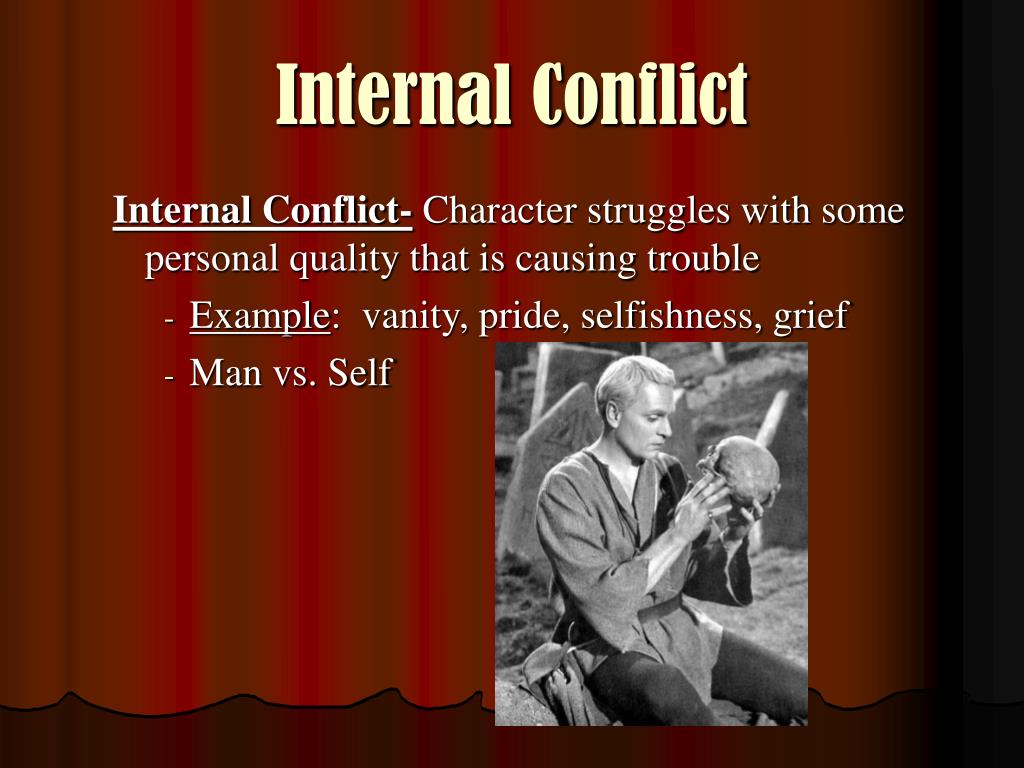 Internal Conflict

Internal Conflict- Character struggles with some personal quality that is causing trouble

- Example: vanity, pride, selfishness, grief
- Man vs. Self